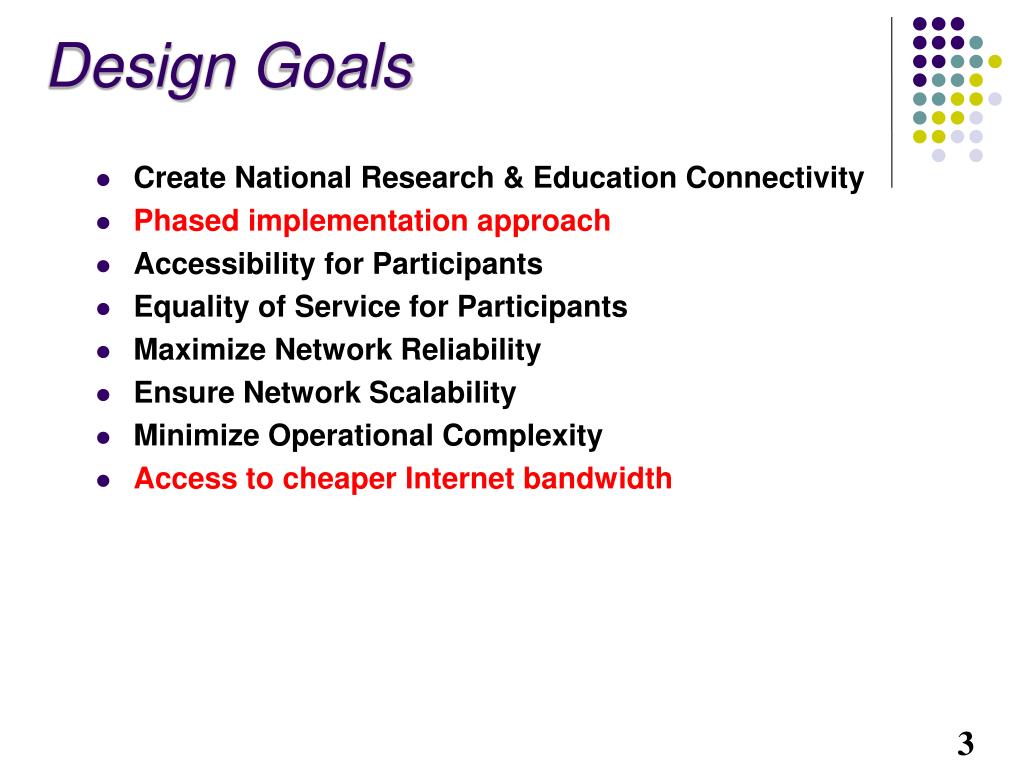 Design Goals

- Create National Research & Education Connectivity
- Phased implementation approach
- Accessibility for Participants
- Equality of Service for Participants
- Maximize Network Reliability
- Ensure Network Scalability
- Minimize Operational Complexity
- Access to cheaper Internet bandwidth

3